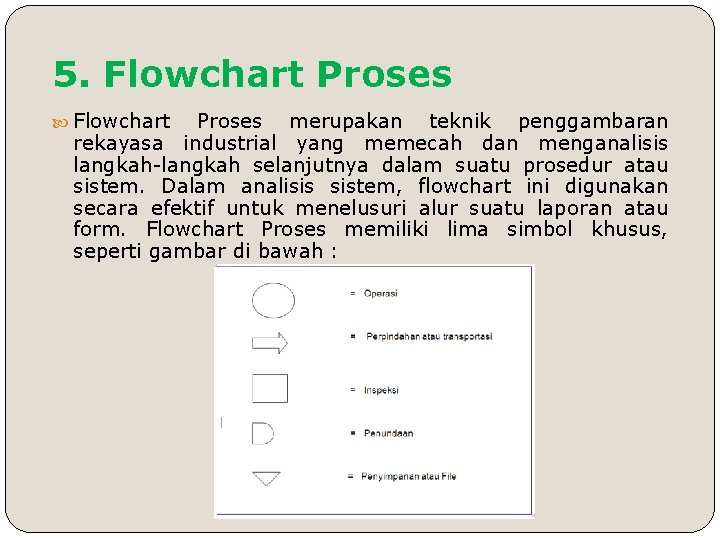 5. Flowchart Proses

Flowchart Proses merupakan teknik penggambaran rekayasa industrial yang memecah dan menganalisis langkah-langkah selanjutnya dalam suatu prosedur atau sistem. Dalam analisis sistem, flowchart ini digunakan secara efektif untuk menelusuri alur suatu laporan atau form. Flowchart Proses memiliki lima simbol khusus, seperti gambar di bawah :

= Operasi

= Perpindahan atau transportasi

= Inspeksi

= Penundaan

= Penyimpanan atau File